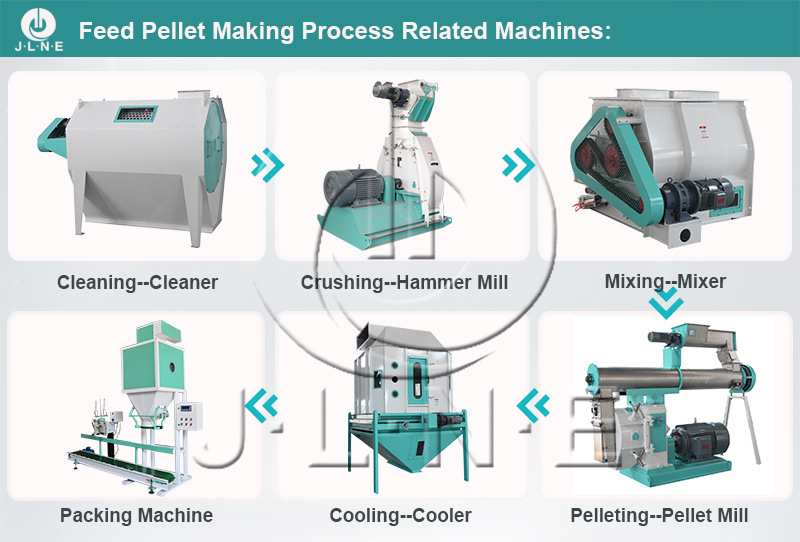 J·L·N·E

Feed Pellet Making Process Related Machines:

Cleaning--Cleaner

Crushing--Hammer Mill

Mixing--Mixer

Pelleting--Pellet Mill

Cooling--Cooler

Packing Machine

J·L·N·E